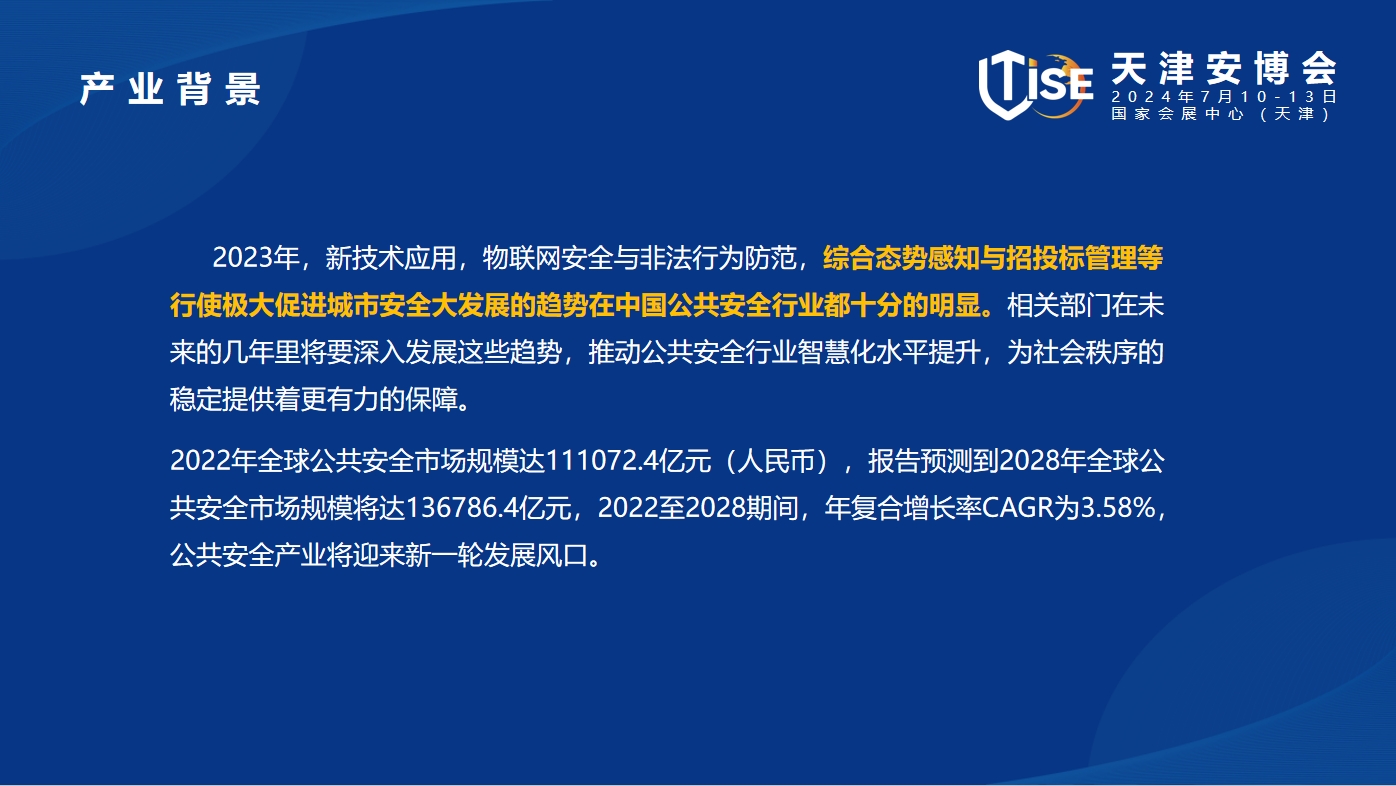 产业背景

TISE 天津安博会
2024年7月10-13日
国家会展中心（天津）

2023年，新技术应用，物联网安全与非法行为防范，综合态势感知与招投标管理等行使极大促进城市安全大发展的趋势在中国公共安全行业都十分的明显。相关部门在未来的几年里将要深入发展这些趋势，推动公共安全行业智慧化水平提升，为社会秩序的稳定提供着更有力的保障。

2022年全球公共安全市场规模达111072.4亿元（人民币），报告预测到2028年全球公共安全市场规模将达136786.4亿元，2022至2028期间，年复合增长率CAGR为3.58%，公共安全产业将迎来新一轮发展风口。